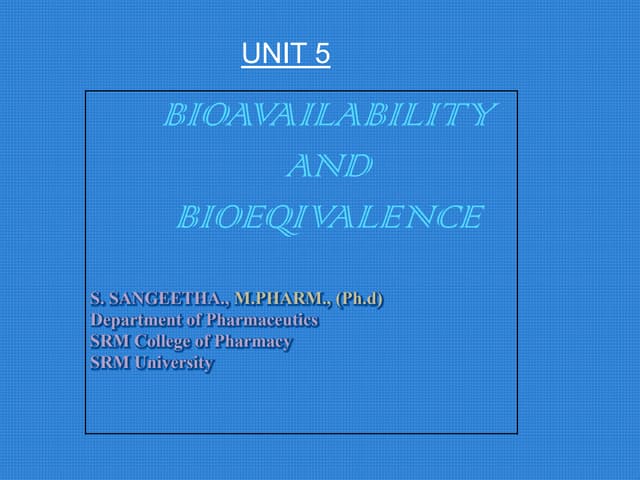 UNIT 5

BIOAVAILABILITY AND BIOEQIVALENCE

S. SANGEETHA., M.PHARM., (Ph.d)
Department of Pharmaceutics
SRM College of Pharmacy
SRM University